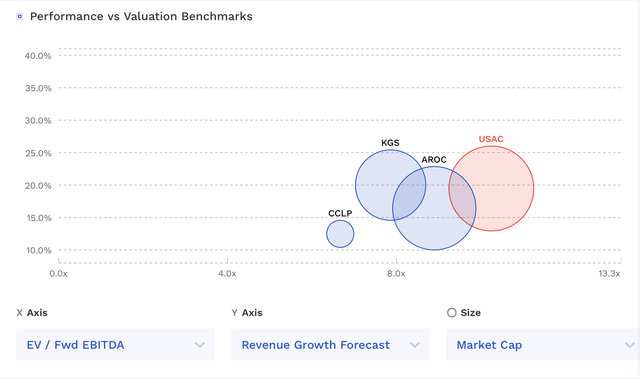 Performance vs Valuation Benchmarks

40.0%
35.0%
30.0%
25.0%
20.0%
15.0%
10.0%

KGS
AROC
USAC
CCLP

0.0x
4.0x
8.0x
13.3x

X Axis
EV / Fwd EBITDA

Y Axis
Revenue Growth Forecast

Size
Market Cap